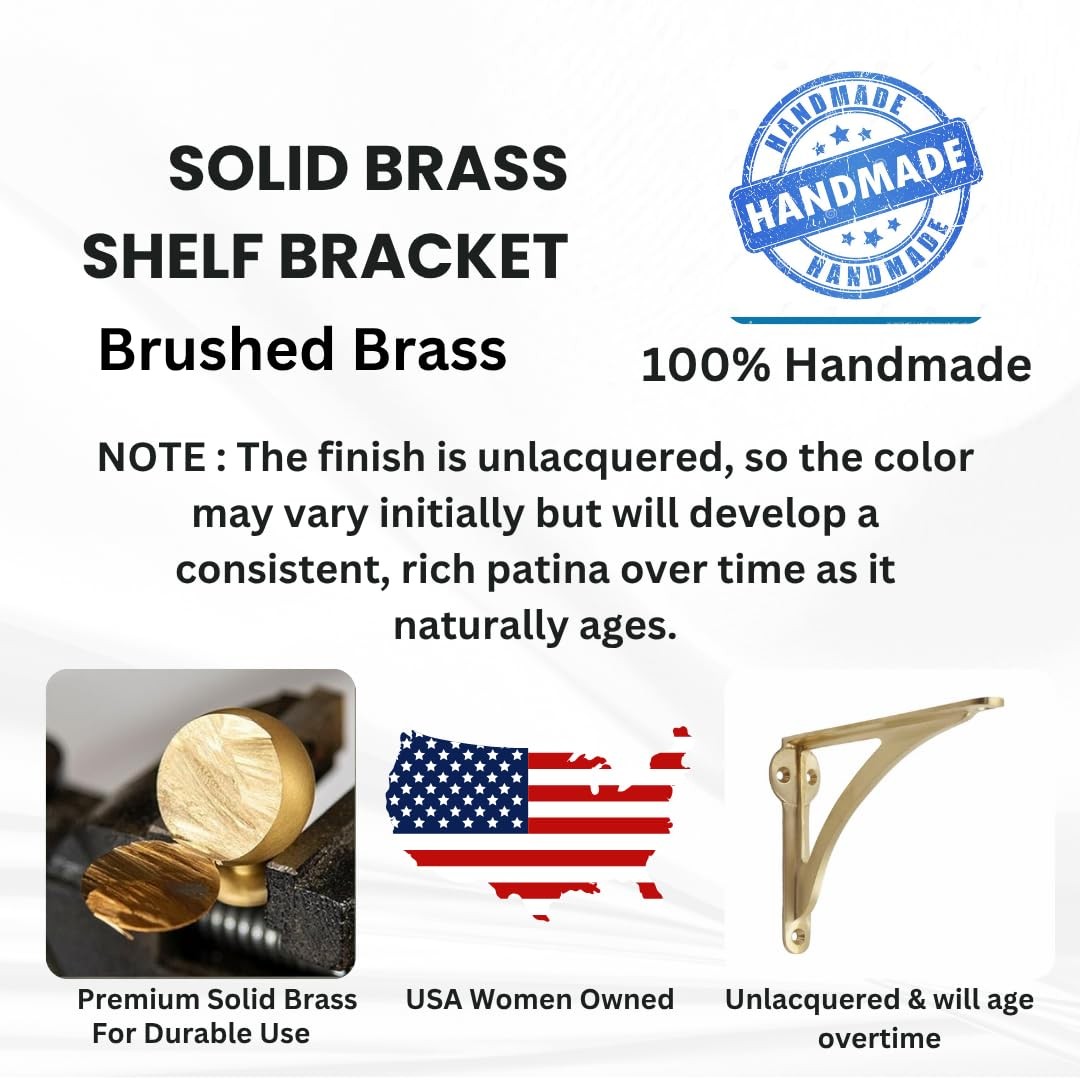 SOLID BRASS SHELF BRACKET

Brushed Brass

HANDMADE
HANDMADE
HANDMADE

100% Handmade

NOTE : The finish is unlacquered, so the color may vary initially but will develop a consistent, rich patina over time as it naturally ages.

Premium Solid Brass For Durable Use

USA Women Owned

Unlacquered & will age overtime